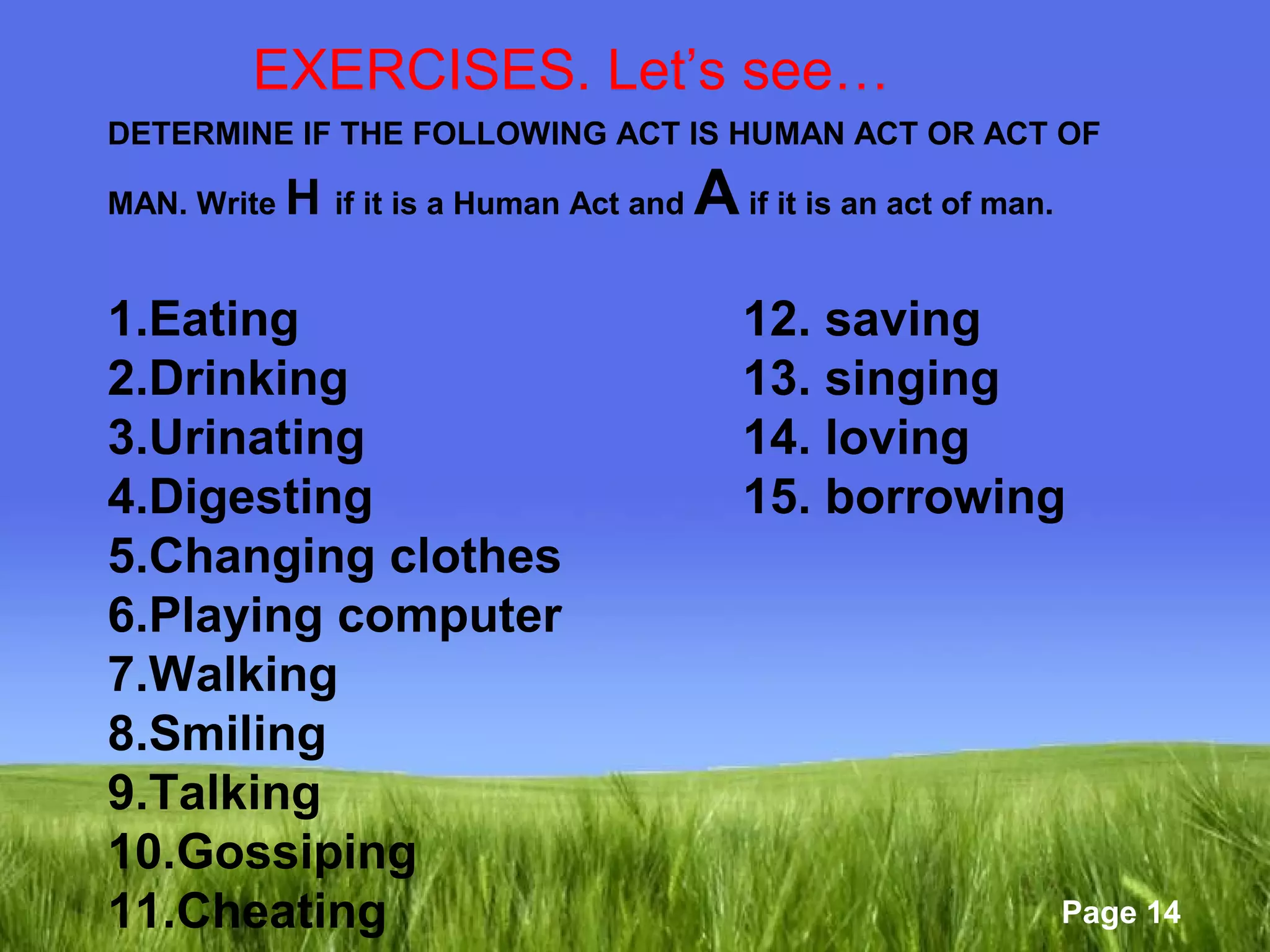 EXERCISES. Let's see…

DETERMINE IF THE FOLLOWING ACT IS HUMAN ACT OR ACT OF MAN. Write H if it is a Human Act and A if it is an act of man.

1.Eating
2.Drinking
3.Urinating
4.Digesting
5.Changing clothes
6.Playing computer
7.Walking
8.Smiling
9.Talking
10.Gossiping
11.Cheating

12. saving
13. singing
14. loving
15. borrowing

Page 14